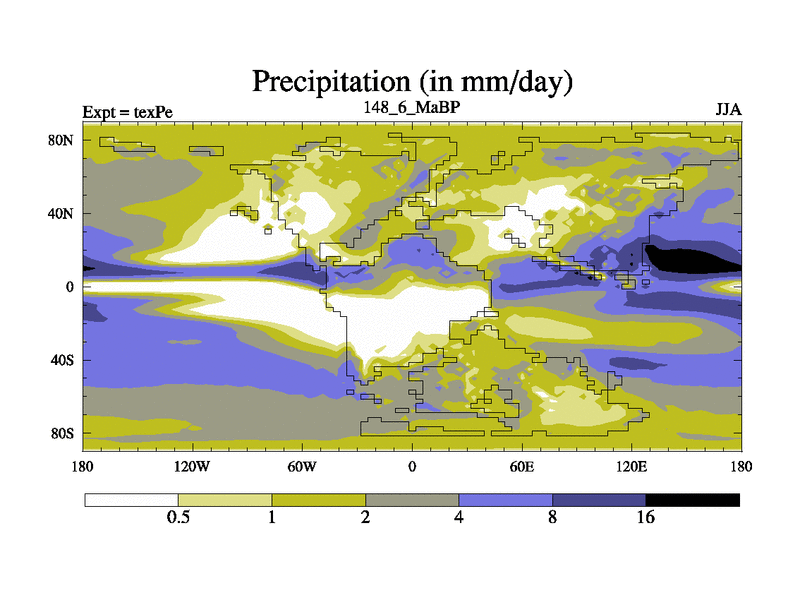 Precipitation (in mm/day)

Expt = texPe

148_6_MaBP

JJA

80N
40N
0
40S
80S

180
120W
60W
0
60E
120E
180

0.5
1
2
4
8
16